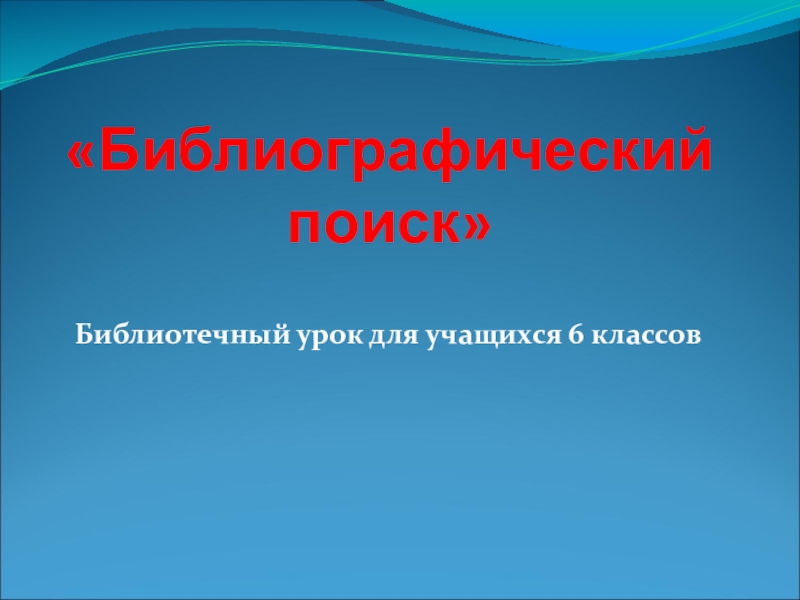 «Библиографический поиск»

Библиотечный урок для учащихся 6 классов